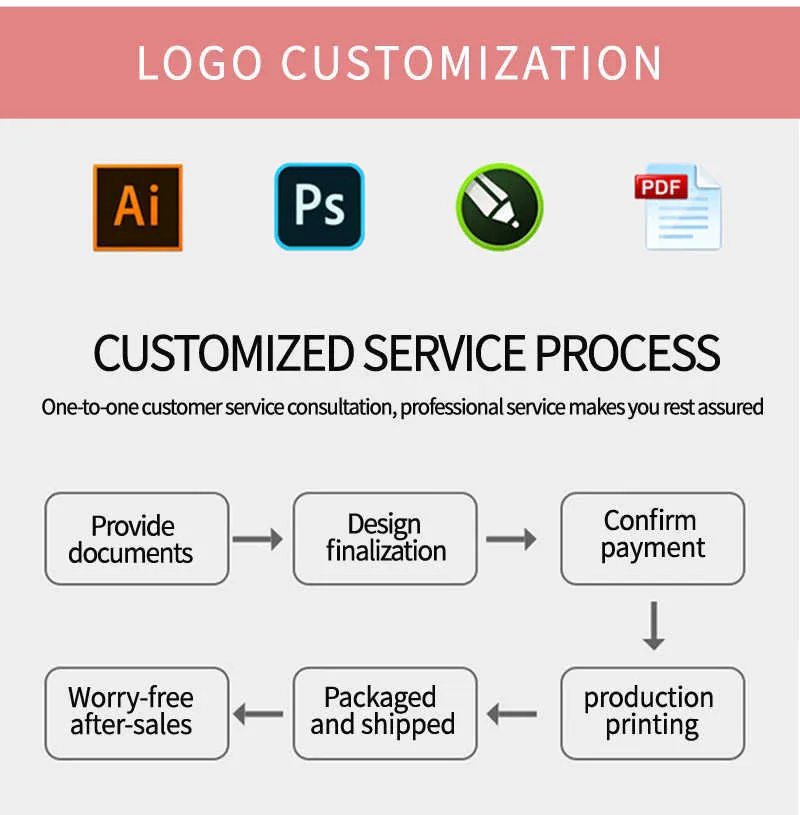 LOGO CUSTOMIZATION

Ai

Ps

PDF

CUSTOMIZED SERVICE PROCESS

One-to-one customer service consultation, professional service makes you rest assured

Provide documents

Design finalization

Confirm payment

production printing

Packaged and shipped

Worry-free after-sales